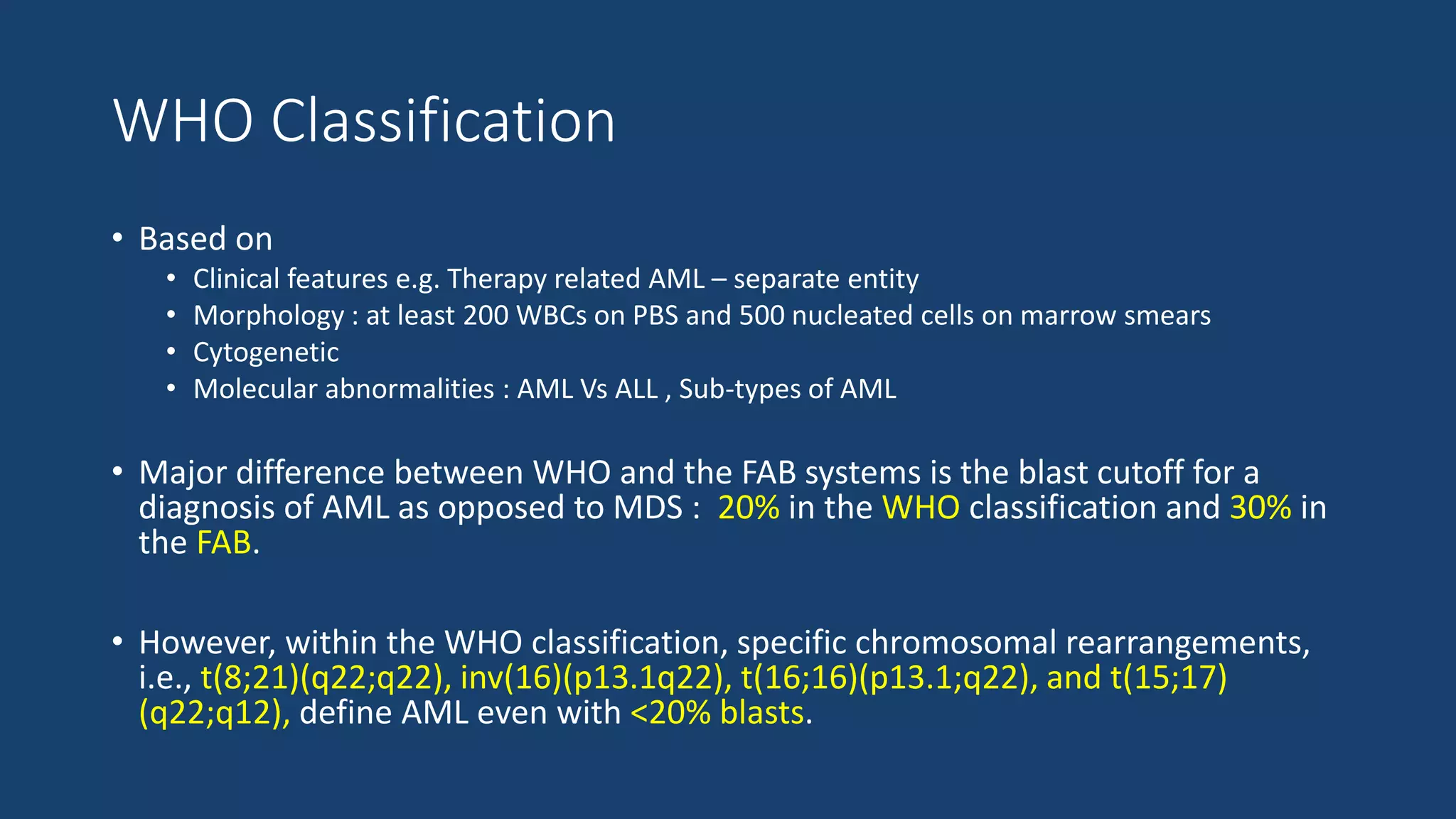 WHO Classification

• Based on
  • Clinical features e.g. Therapy related AML – separate entity
  • Morphology : at least 200 WBCs on PBS and 500 nucleated cells on marrow smears
  • Cytogenetic
  • Molecular abnormalities : AML Vs ALL , Sub-types of AML

• Major difference between WHO and the FAB systems is the blast cutoff for a diagnosis of AML as opposed to MDS : 20% in the WHO classification and 30% in the FAB.

• However, within the WHO classification, specific chromosomal rearrangements, i.e., t(8;21)(q22;q22), inv(16)(p13.1q22), t(16;16)(p13.1;q22), and t(15;17)(q22;q12), define AML even with <20% blasts.